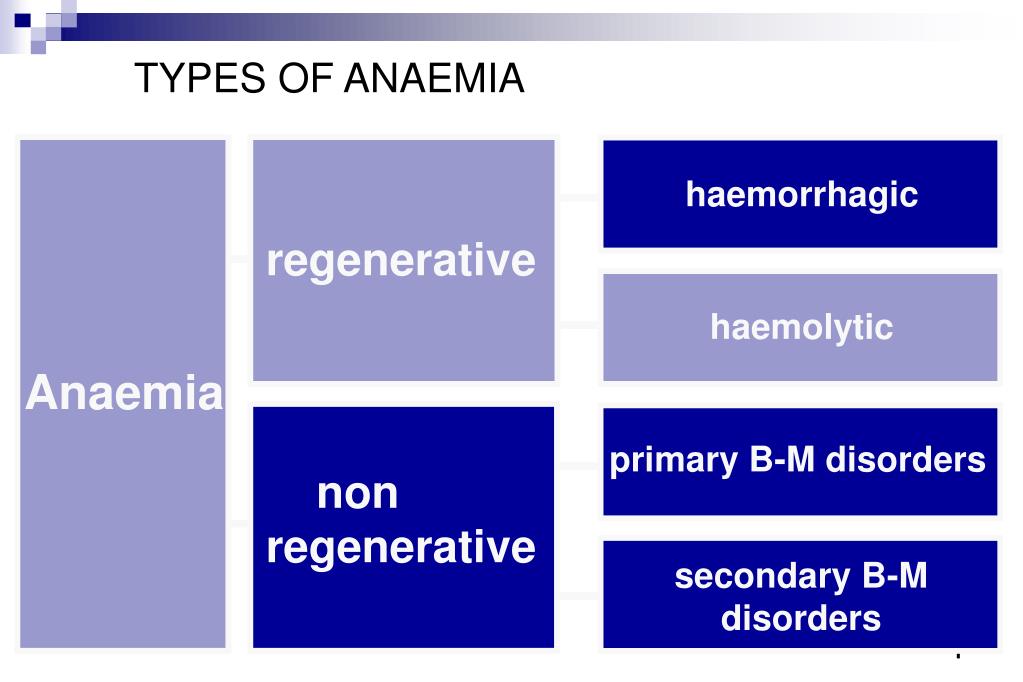 TYPES OF ANAEMIA

Anaemia

regenerative

non regenerative

haemorrhagic

haemolytic

primary B-M disorders

secondary B-M disorders